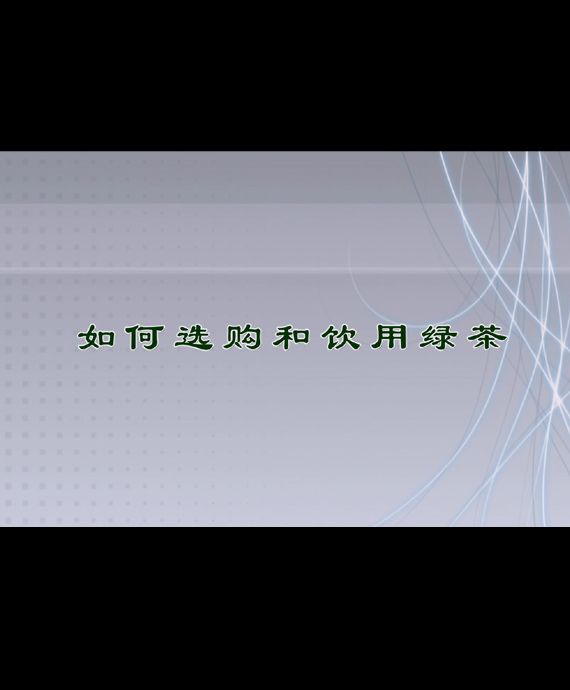 如何选购和饮用绿茶